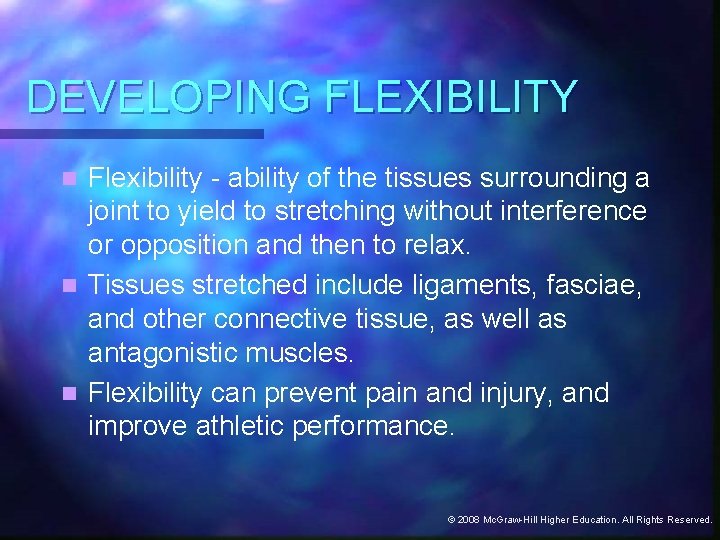 DEVELOPING FLEXIBILITY

Flexibility - ability of the tissues surrounding a joint to yield to stretching without interference or opposition and then to relax.

Tissues stretched include ligaments, fasciae, and other connective tissue, as well as antagonistic muscles.

Flexibility can prevent pain and injury, and improve athletic performance.

© 2008 McGraw-Hill Higher Education. All Rights Reserved.